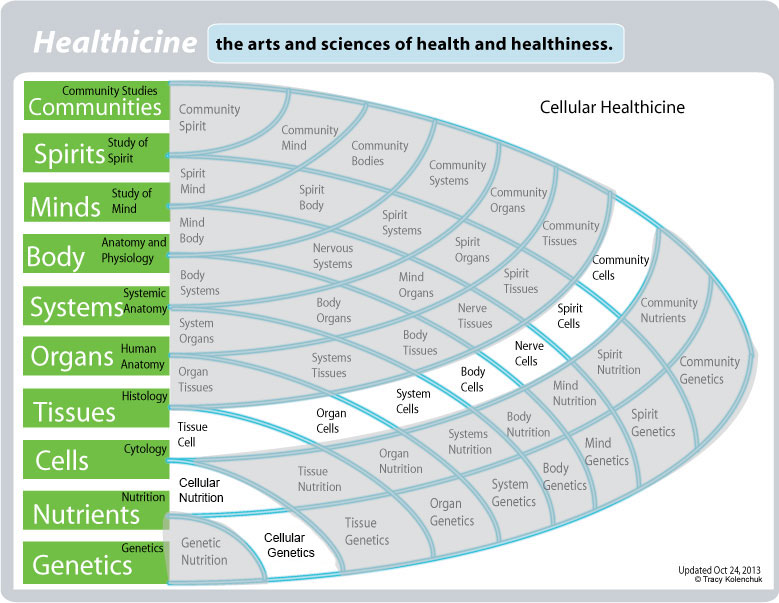 Healthicine

the arts and sciences of health and healthiness.

Community Studies
Communities

Study of Spirit
Spirits

Study of Mind
Minds

Anatomy and Physiology
Body

Systemic Anatomy
Systems

Human Anatomy
Organs

Histology
Tissues

Cytology
Cells

Nutrition
Nutrients

Genetics
Genetics

Cellular Healthicine

Community Spirit
Community Mind
Community Bodies
Community Systems
Community Organs
Community Tissues
Community Cells
Community Nutrients
Community Genetics

Spirit Mind
Spirit Body
Spirit Systems
Spirit Organs
Spirit Tissues
Spirit Cells
Spirit Nutrition
Spirit Genetics

Mind Body
Nervous Systems
Mind Organs
Nerve Tissues
Nerve Cells
Mind Nutrition
Mind Genetics

Body Systems
Body Organs
Body Tissues
Body Cells
Body Nutrition
Body Genetics

System Organs
Systems Tissues
System Cells
Systems Nutrition
System Genetics

Organ Tissues
Organ Cells
Organ Nutrition
Organ Genetics

Tissue Cell
Tissue Nutrition
Tissue Genetics

Cellular Nutrition
Cellular Genetics

Genetic Nutrition

Updated Oct 24, 2013
© Tracy Kolenchuk